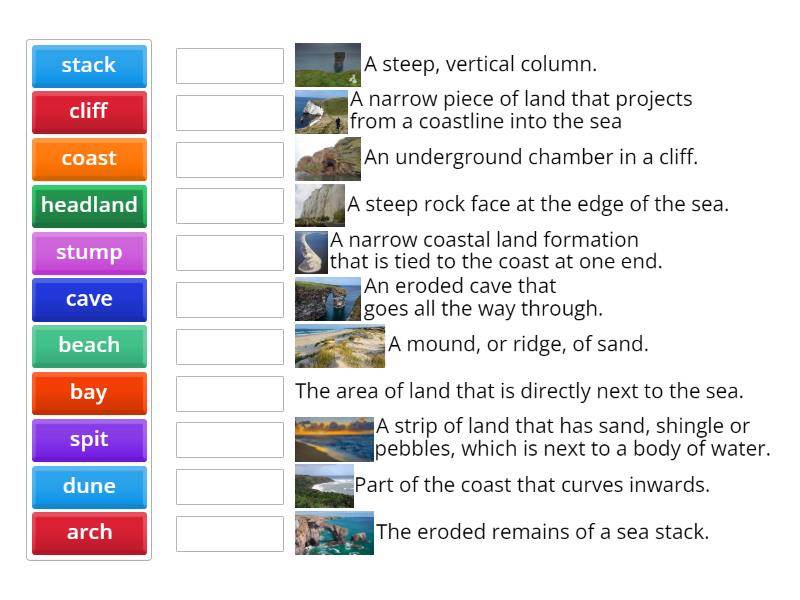 stack
cliff
coast
headland
stump
cave
beach
bay
spit
dune
arch

A steep, vertical column.
A narrow piece of land that projects from a coastline into the sea
An underground chamber in a cliff.
A steep rock face at the edge of the sea.
A narrow coastal land formation that is tied to the coast at one end.
An eroded cave that goes all the way through.
A mound, or ridge, of sand.
The area of land that is directly next to the sea.
A strip of land that has sand, shingle or pebbles, which is next to a body of water.
Part of the coast that curves inwards.
The eroded remains of a sea stack.